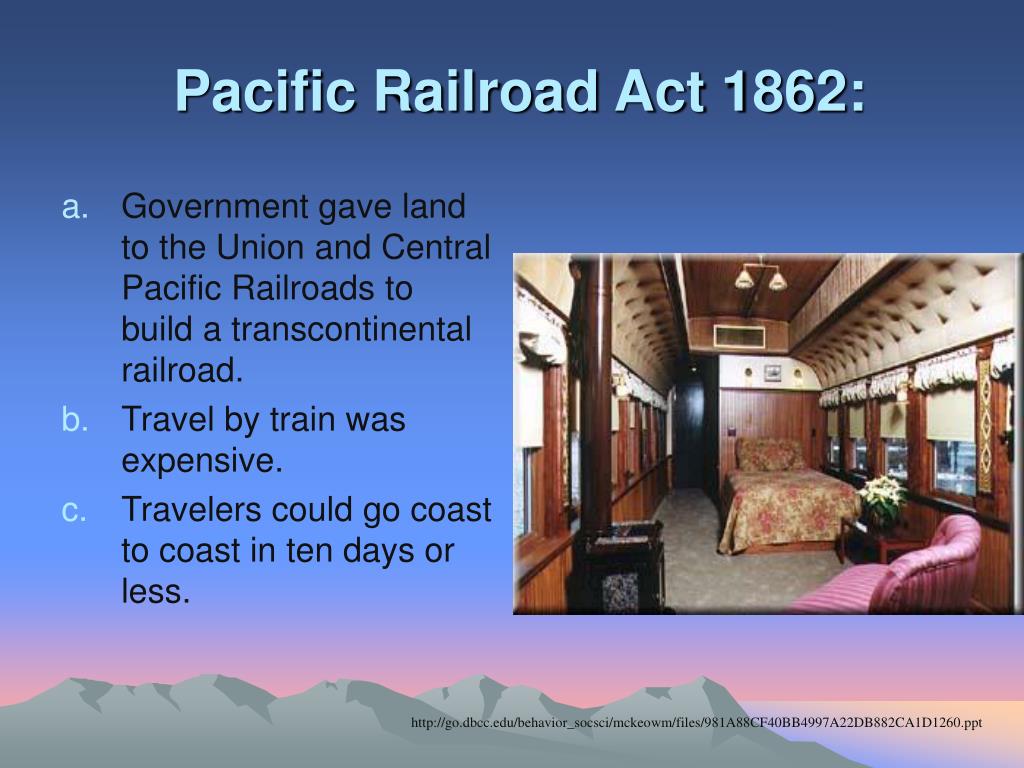 Pacific Railroad Act 1862:

a. Government gave land to the Union and Central Pacific Railroads to build a transcontinental railroad.

b. Travel by train was expensive.

c. Travelers could go coast to coast in ten days or less.

http://go.dbcc.edu/behavior_socsci/mckeowm/files/981A88CF40BB4997A22DB882CA1D1260.ppt